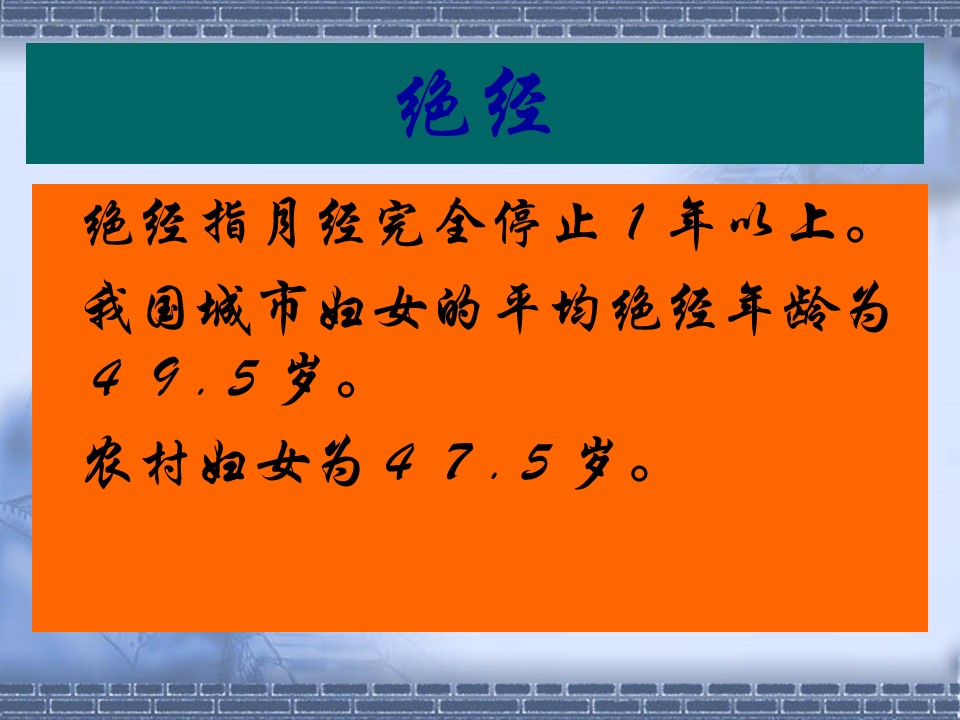 绝经

绝经指月经完全停止１年以上。

我国城市妇女的平均绝经年龄为４９.５岁。

农村妇女为４７.５岁。